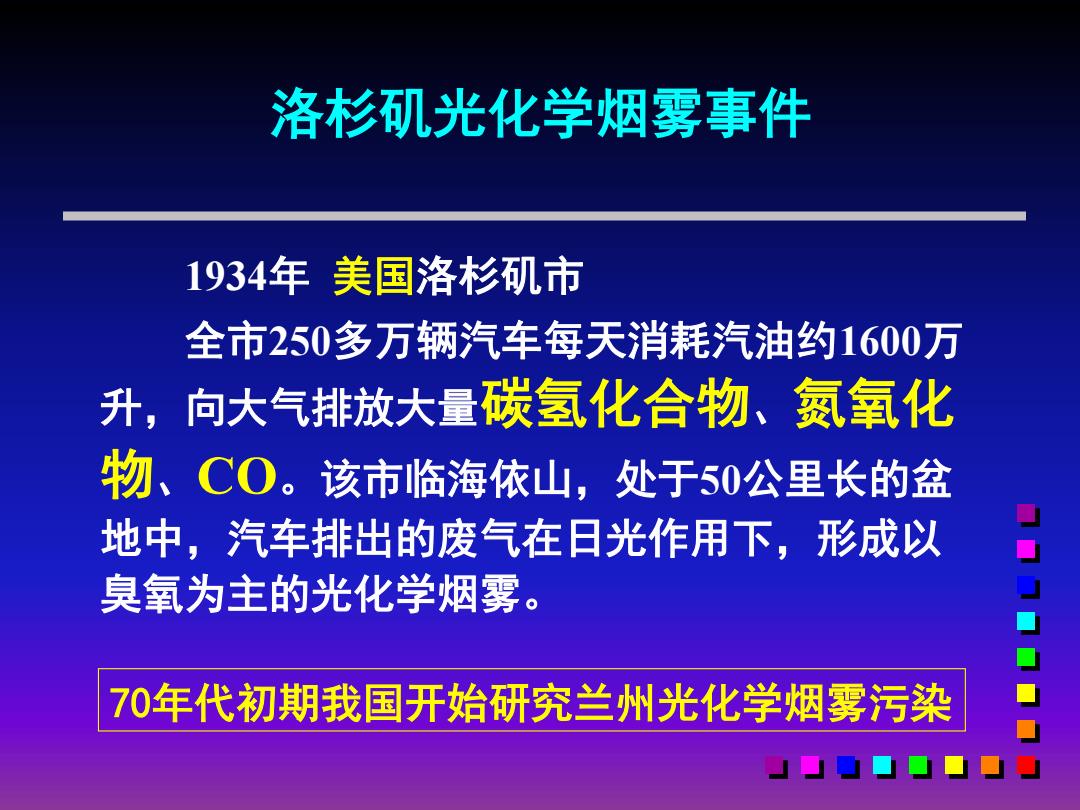 洛杉矶光化学烟雾事件

1934年 美国洛杉矶市

全市250多万辆汽车每天消耗汽油约1600万升，向大气排放大量碳氢化合物、氮氧化物、CO。该市临海依山，处于50公里长的盆地中，汽车排出的废气在日光作用下，形成以臭氧为主的光化学烟雾。

70年代初期我国开始研究兰州光化学烟雾污染